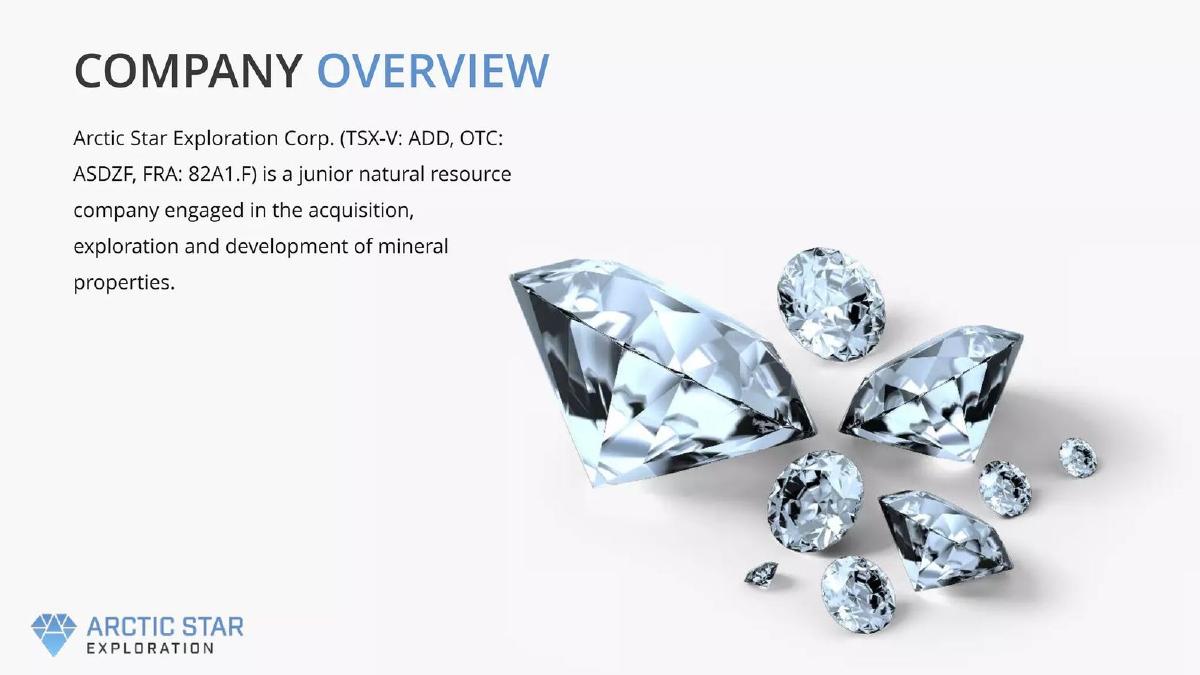 COMPANY OVERVIEW

Arctic Star Exploration Corp. (TSX-V: ADD, OTC: ASDZF, FRA: 82A1.F) is a junior natural resource company engaged in the acquisition, exploration and development of mineral properties.

ARCTIC STAR
EXPLORATION